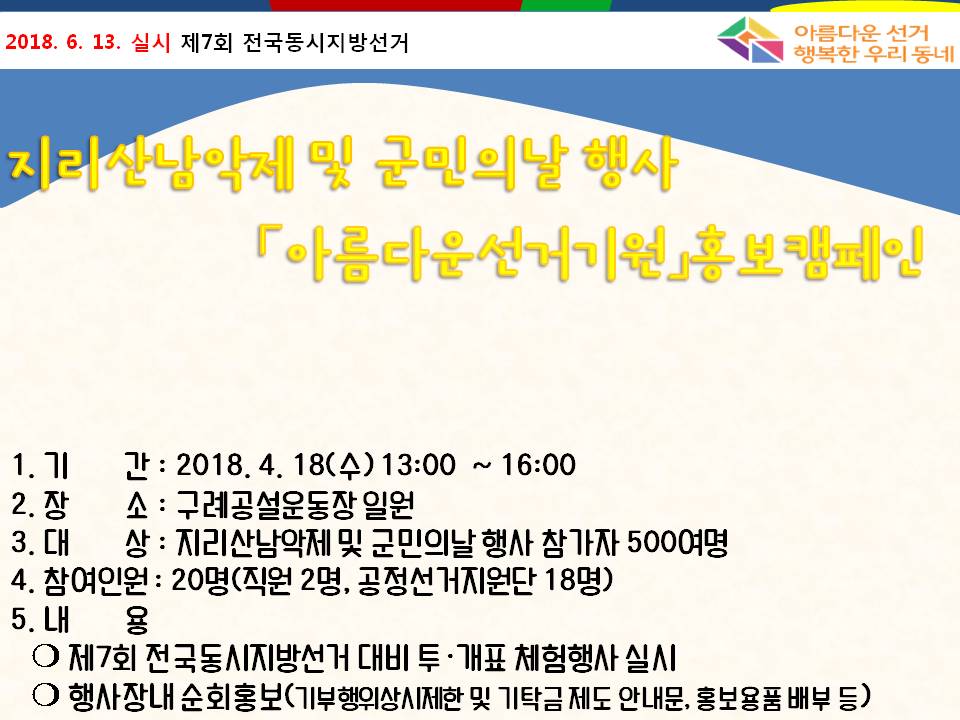 2018. 6. 13. 실시 제7회 전국동시지방선거

아름다운 선거 행복한 우리 동네

지리산남악제 및 군민의날 행사

「아름다운선거기원」홍보캠페인

1. 기 간 : 2018. 4. 18(수) 13:00 ~ 16:00
2. 장 소 : 구례공설운동장 일원
3. 대 상 : 지리산남악제 및 군민의날 행사 참가자 500여명
4. 참여인원 : 20명(직원 2명, 공정선거지원단 18명)
5. 내 용
❍ 제7회 전국동시지방선거 대비 투·개표 체험행사 실시
❍ 행사장내 순회홍보(기부행위상시제한 및 기탁금 제도 안내문, 홍보용품 배부 등)